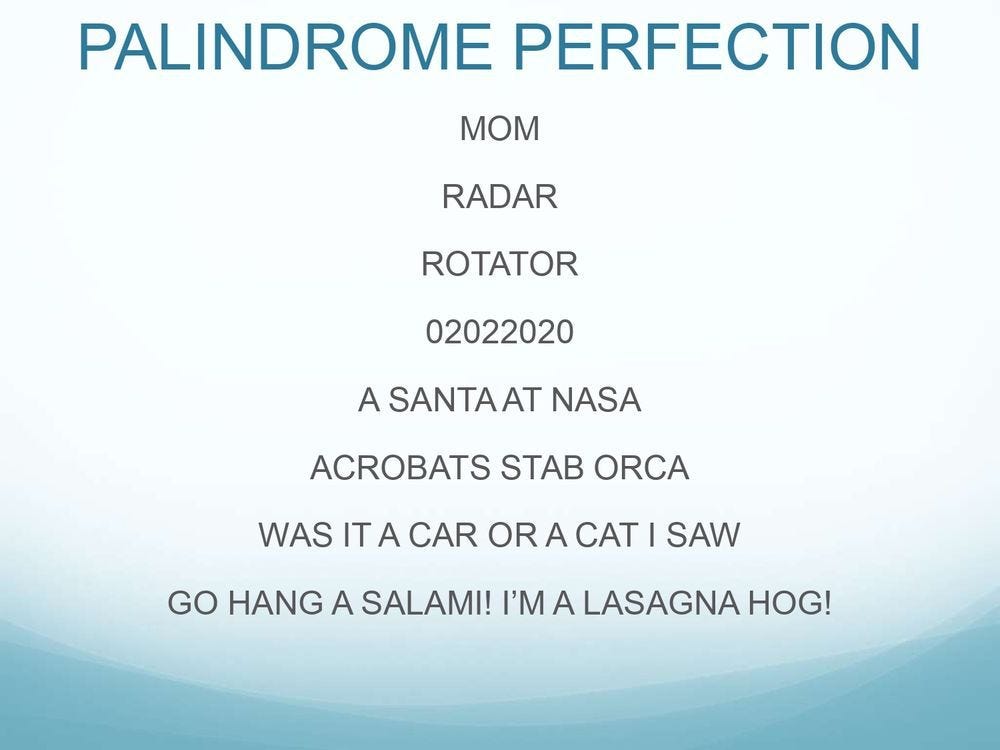 PALINDROME PERFECTION

MOM

RADAR

ROTATOR

02022020

A SANTA AT NASA

ACROBATS STAB ORCA

WAS IT A CAR OR A CAT I SAW

GO HANG A SALAMI! I'M A LASAGNA HOG!